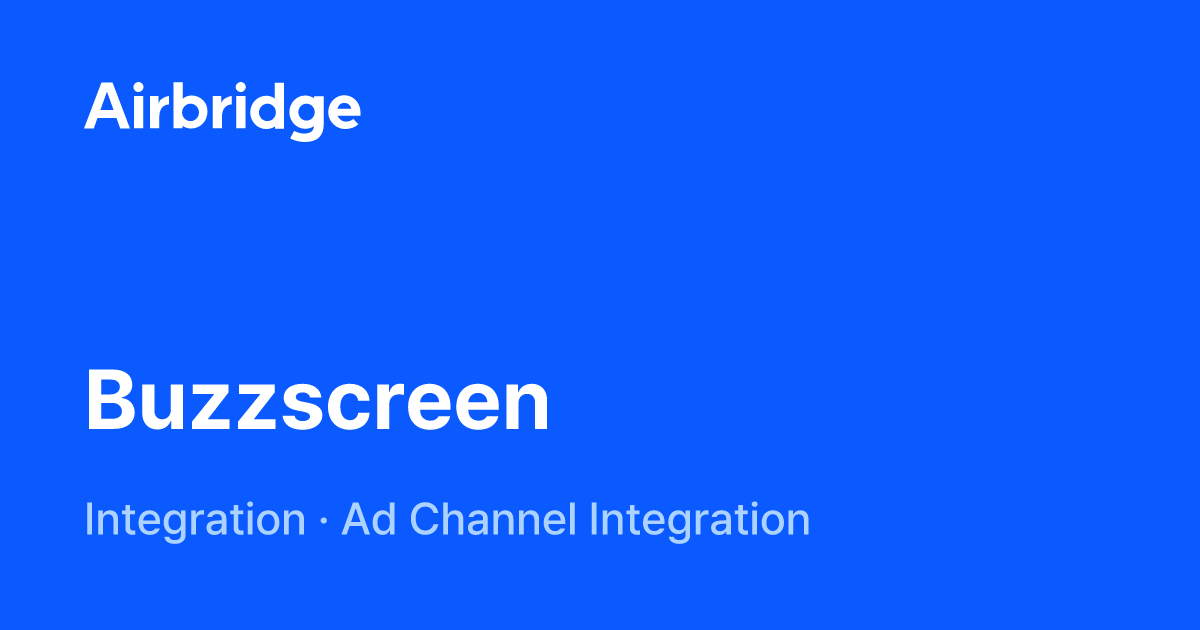 Airbridge

Buzzscreen

Integration · Ad Channel Integration